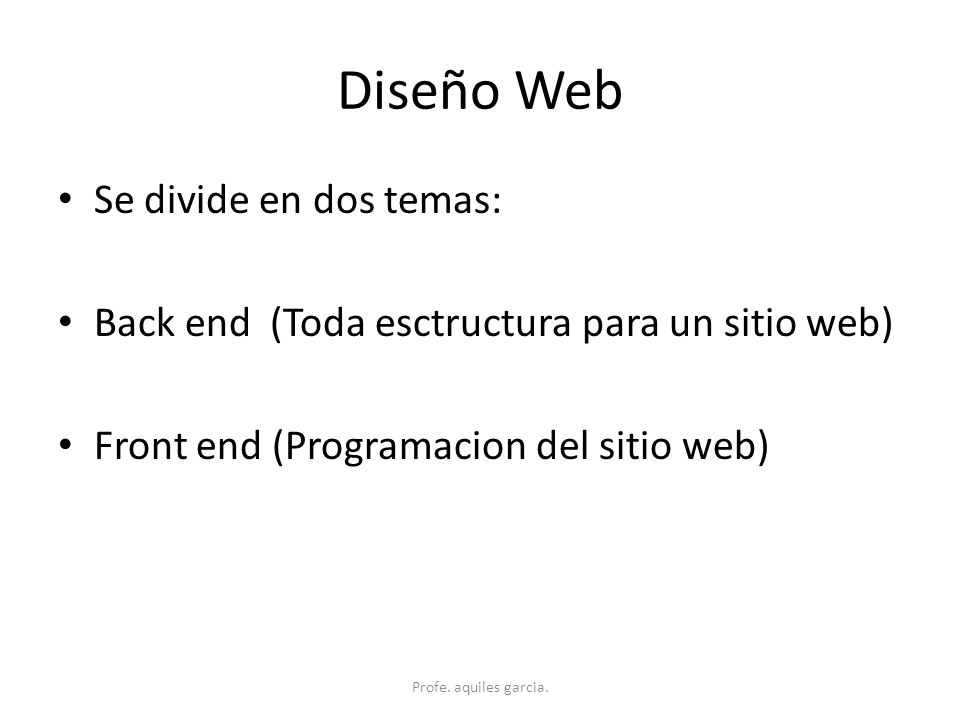 Diseño Web

• Se divide en dos temas:

• Back end (Toda esctructura para un sitio web)

• Front end (Programacion del sitio web)

Profe. aquiles garcia.